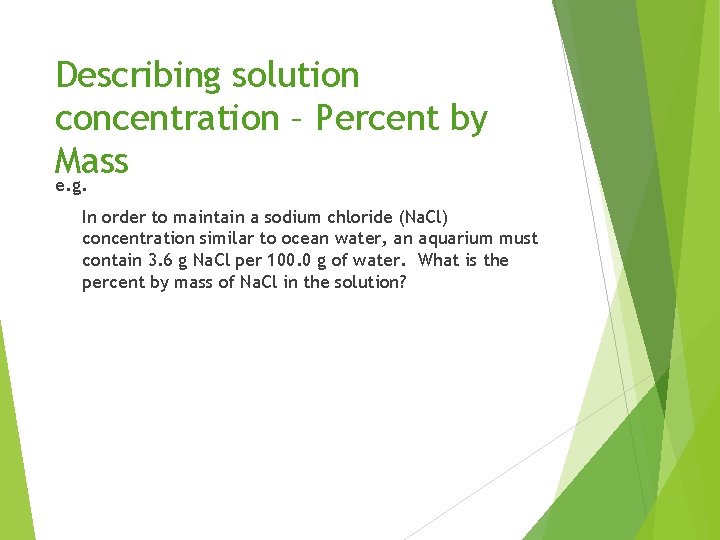 Describing solution concentration – Percent by Mass

e.g.

In order to maintain a sodium chloride (NaCl) concentration similar to ocean water, an aquarium must contain 3.6 g NaCl per 100.0 g of water. What is the percent by mass of NaCl in the solution?